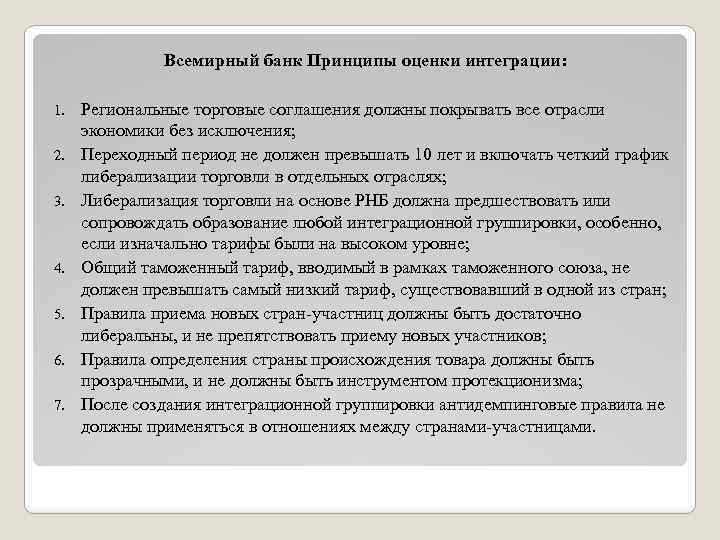 Всемирный банк Принципы оценки интеграции:

1. Региональные торговые соглашения должны покрывать все отрасли экономики без исключения;
2. Переходный период не должен превышать 10 лет и включать четкий график либерализации торговли в отдельных отраслях;
3. Либерализация торговли на основе РНБ должна предшествовать или сопровождать образование любой интеграционной группировки, особенно, если изначально тарифы были на высоком уровне;
4. Общий таможенный тариф, вводимый в рамках таможенного союза, не должен превышать самый низкий тариф, существовавший в одной из стран;
5. Правила приема новых стран-участниц должны быть достаточно либеральны, и не препятствовать приему новых участников;
6. Правила определения страны происхождения товара должны быть прозрачными, и не должны быть инструментом протекционизма;
7. После создания интеграционной группировки антидемпинговые правила не должны применяться в отношениях между странами-участницами.